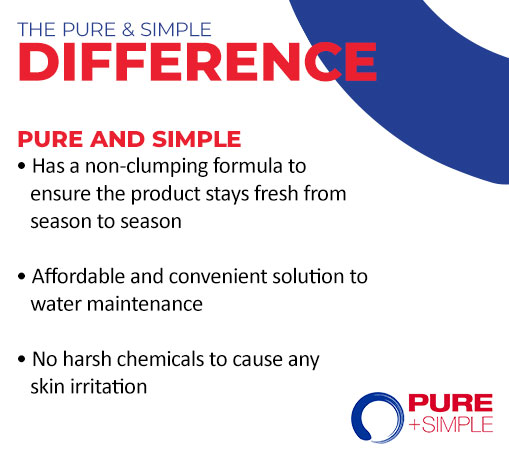 THE PURE & SIMPLE
DIFFERENCE

PURE AND SIMPLE

• Has a non-clumping formula to ensure the product stays fresh from season to season

• Affordable and convenient solution to water maintenance

• No harsh chemicals to cause any skin irritation

PURE
+SIMPLE